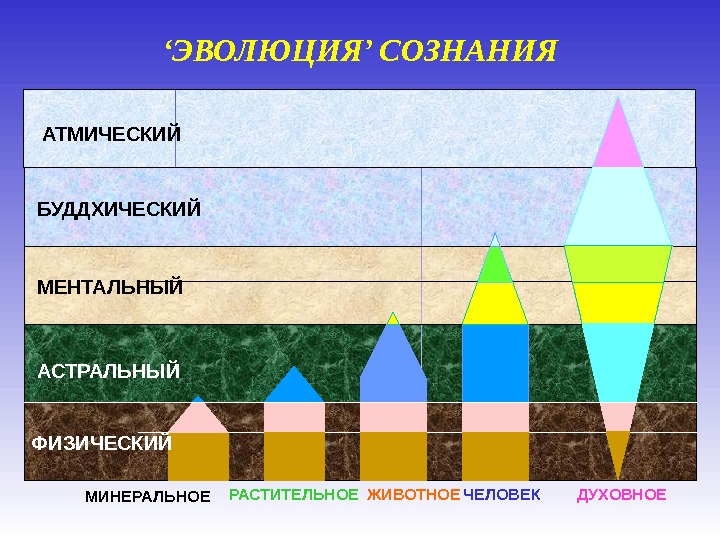 ‘ЭВОЛЮЦИЯ’ СОЗНАНИЯ

АТМИЧЕСКИЙ

БУДДХИЧЕСКИЙ

МЕНТАЛЬНЫЙ

АСТРАЛЬНЫЙ

ФИЗИЧЕСКИЙ

МИНЕРАЛЬНОЕ РАСТИТЕЛЬНОЕ ЖИВОТНОЕ ЧЕЛОВЕК ДУХОВНОЕ